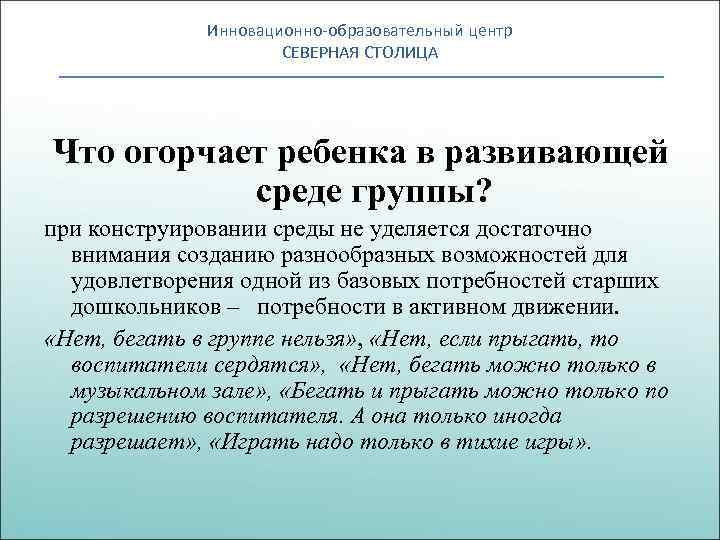 Инновационно-образовательный центр
СЕВЕРНАЯ СТОЛИЦА

Что огорчает ребенка в развивающей среде группы?

при конструировании среды не уделяется достаточно внимания созданию разнообразных возможностей для удовлетворения одной из базовых потребностей старших дошкольников – потребности в активном движении.

«Нет, бегать в группе нельзя», «Нет, если прыгать, то воспитатели сердятся», «Нет, бегать можно только в музыкальном зале», «Бегать и прыгать можно только по разрешению воспитателя. А она только иногда разрешает», «Играть надо только в тихие игры».